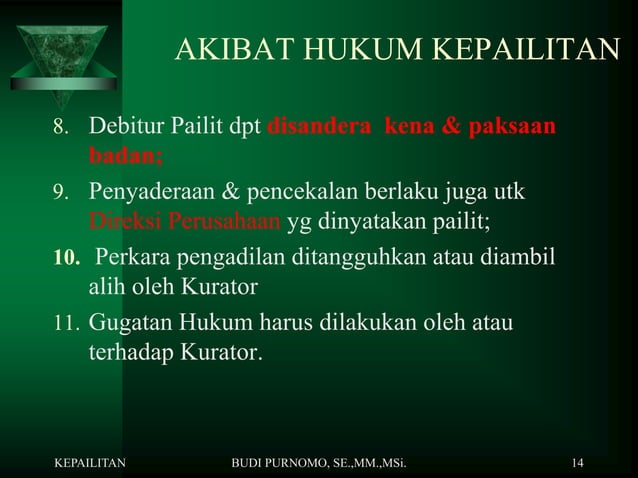 AKIBAT HUKUM KEPAILITAN

8. Debitur Pailit dpt disandera kena & paksaan badan;

9. Penyaderaan & pencekalan berlaku juga utk Direksi Perusahaan yg dinyatakan pailit;

10. Perkara pengadilan ditangguhkan atau diambil alih oleh Kurator

11. Gugatan Hukum harus dilakukan oleh atau terhadap Kurator.

KEPAILITAN BUDI PURNOMO, SE.,MM.,MSi. 14